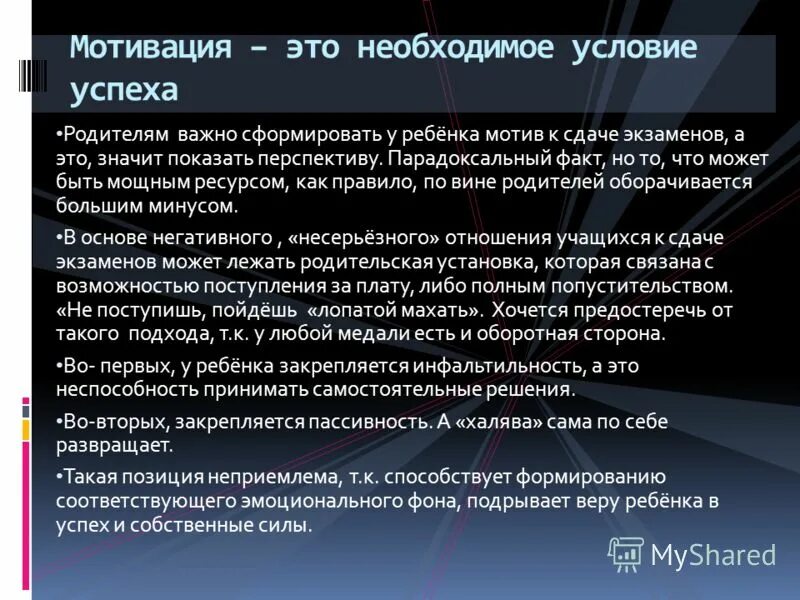 Мотивация – это необходимое условие успеха

•Родителям важно сформировать у ребёнка мотив к сдаче экзаменов, а это, значит показать перспективу. Парадоксальный факт, но то, что может быть мощным ресурсом, как правило, по вине родителей оборачивается большим минусом.

•В основе негативного , «несерьёзного» отношения учащихся к сдаче экзаменов может лежать родительская установка, которая связана с возможностью поступления за плату, либо полным попустительством. «Не поступишь, пойдёшь «лопатой махать». Хочется предостеречь от такого подхода, т.к. у любой медали есть и оборотная сторона.

•Во- первых, у ребёнка закрепляется инфальтильность, а это неспособность принимать самостоятельные решения.

•Во-вторых, закрепляется пассивность. А «халява» сама по себе развращает.

•Такая позиция неприемлема, т.к. способствует формированию соответствующего эмоционального фона, подрывает веру ребёнка в успех и собственные силы.

MyShared